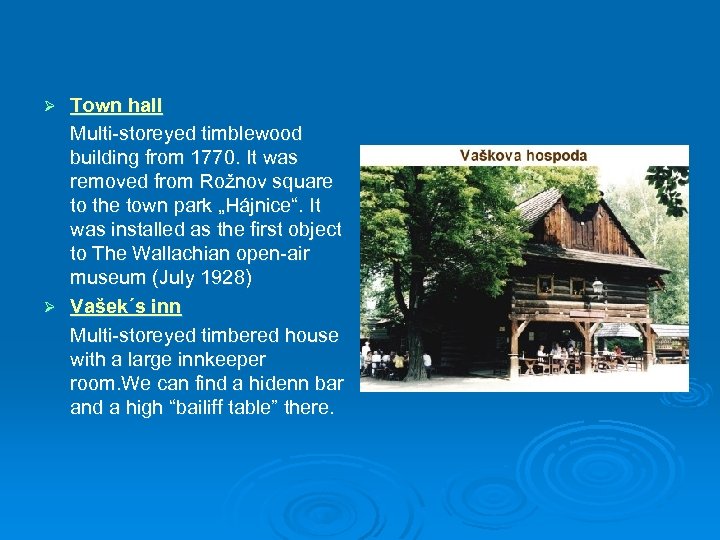 ➢ Town hall

Multi-storeyed timblewood building from 1770. It was removed from Rožnov square to the town park „Hájnice“. It was installed as the first object to The Wallachian open-air museum (July 1928)

➢ Vašek´s inn

Multi-storeyed timbered house with a large innkeeper room.We can find a hidenn bar and a high “bailiff table” there.

Vaškova hospoda